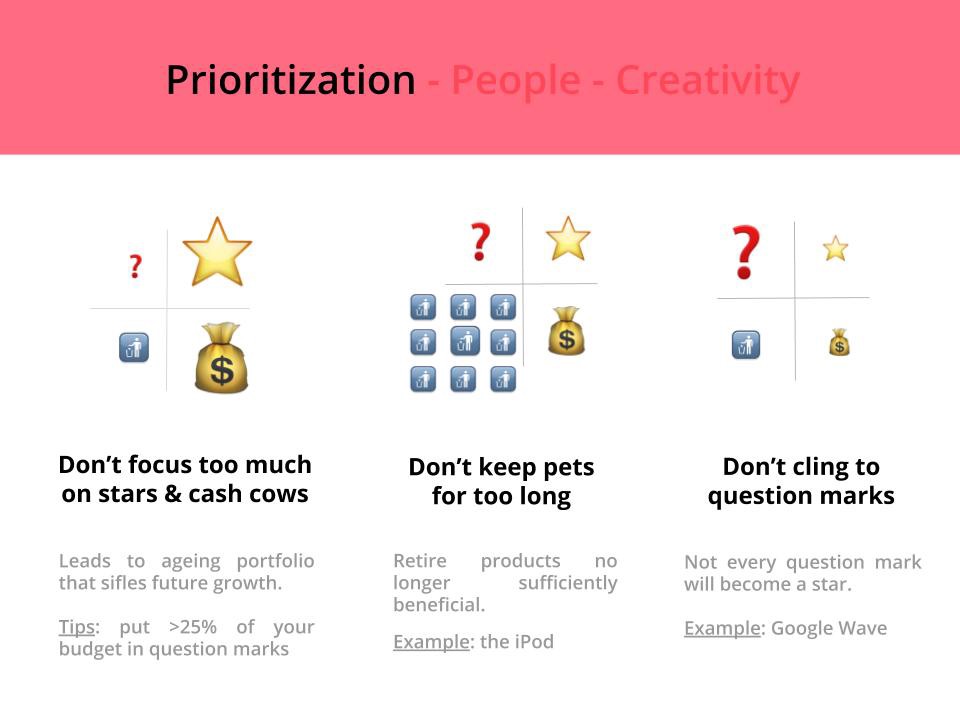 Prioritization - People - Creativity

?

$

Don't focus too much on stars & cash cows

Leads to ageing portfolio that sifles future growth.

Tips: put >25% of your budget in question marks

?

$

Don't keep pets for too long

Retire products no longer sufficiently beneficial.

Example: the iPod

?

$

Don't cling to question marks

Not every question mark will become a star.

Example: Google Wave